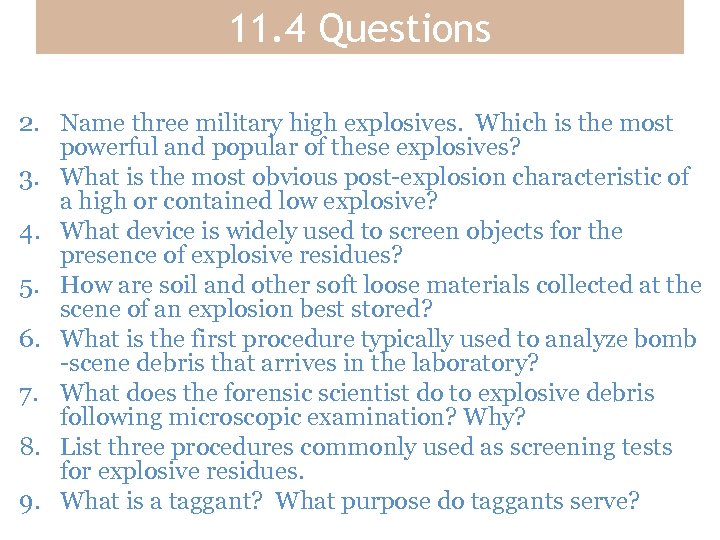 11.4 Questions

2. Name three military high explosives. Which is the most powerful and popular of these explosives?
3. What is the most obvious post-explosion characteristic of a high or contained low explosive?
4. What device is widely used to screen objects for the presence of explosive residues?
5. How are soil and other soft loose materials collected at the scene of an explosion best stored?
6. What is the first procedure typically used to analyze bomb -scene debris that arrives in the laboratory?
7. What does the forensic scientist do to explosive debris following microscopic examination? Why?
8. List three procedures commonly used as screening tests for explosive residues.
9. What is a taggant? What purpose do taggants serve?